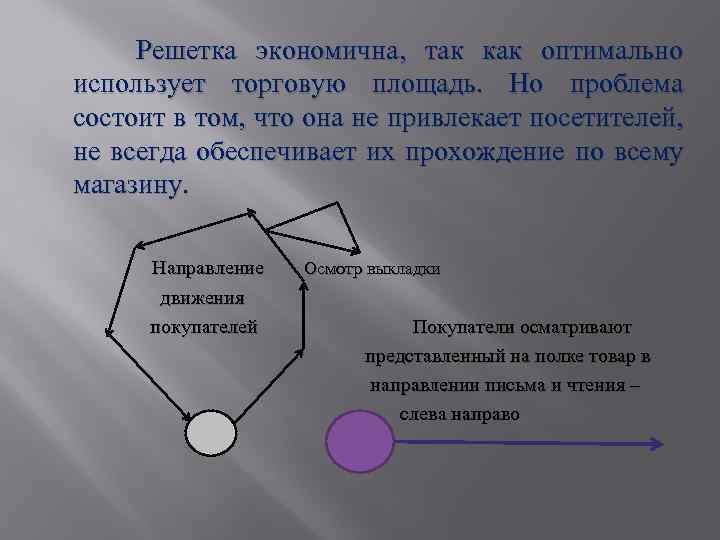 Решетка экономична, так как оптимально использует торговую площадь. Но проблема состоит в том, что она не привлекает посетителей, не всегда обеспечивает их прохождение по всему магазину.

Направление движения покупателей

Осмотр выкладки

Покупатели осматривают представленный на полке товар в направлении письма и чтения – слева направо